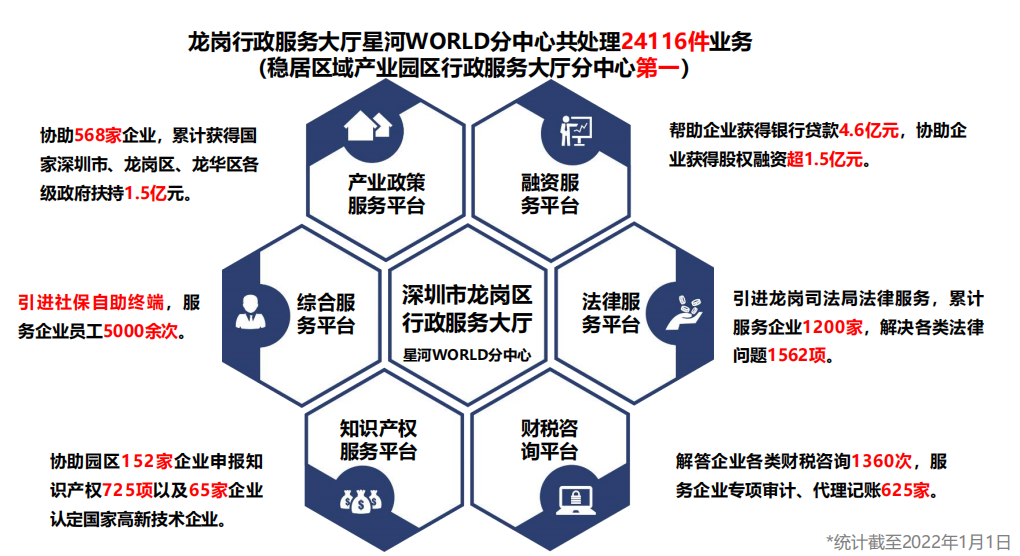 龙岗行政服务大厅星河WORLD分中心共处理24116件业务
(稳居区域产业园区行政服务大厅分中心第一)

协助568家企业，累计获得国家深圳市、龙岗区、龙华区各级政府扶持1.5亿元。

产业政策服务平台

融资服务平台

帮助企业获得银行贷款4.6亿元，协助企业获得股权融资超1.5亿元。

引进社保自助终端，服务企业员工5000余次。

综合服务平台

深圳市龙岗区行政服务大厅
星河WORLD分中心

法律服务平台

引进龙岗司法局法律服务，累计服务企业1200家，解决各类法律问题1562项。

知识产权服务平台

财税咨询平台

协助园区152家企业申报知识产权725项以及65家企业认定国家高新技术企业。

解答企业各类财税咨询1360次，服务企业专项审计、代理记账625家。

*统计截至2022年1月1日